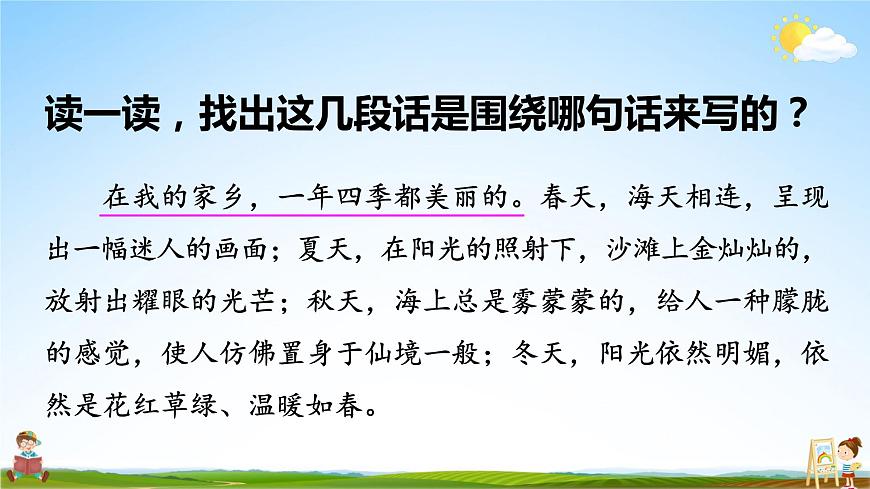 读一读，找出这几段话是围绕哪句话来写的？

在我的家乡，一年四季都美丽的。春天，海天相连，呈现出一幅迷人的画面；夏天，在阳光的照射下，沙滩上金灿灿的，放射出耀眼的光芒；秋天，海上总是雾蒙蒙的，给人一种朦胧的感觉，使人仿佛置身于仙境一般；冬天，阳光依然明媚，依然是花红草绿、温暖如春。